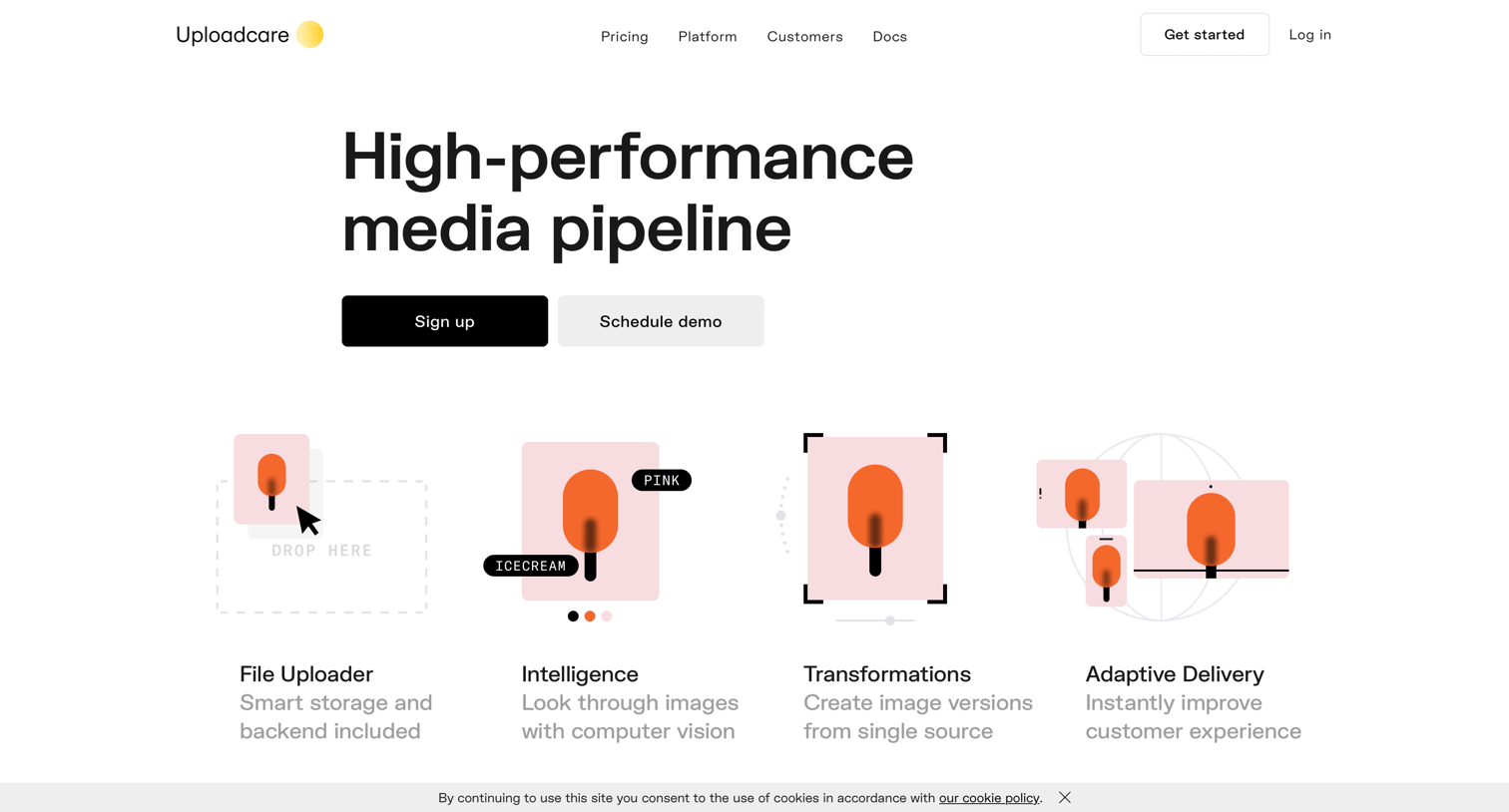 Uploadcare

Pricing Platform Customers Docs

Get started Log in

High-performance media pipeline

Sign up Schedule demo

DROP HERE

PINK

ICECREAM

!

File Uploader
Smart storage and backend included

Intelligence
Look through images with computer vision

Transformations
Create image versions from single source

Adaptive Delivery
Instantly improve customer experience

By continuing to use this site you consent to the use of cookies in accordance with our cookie policy.